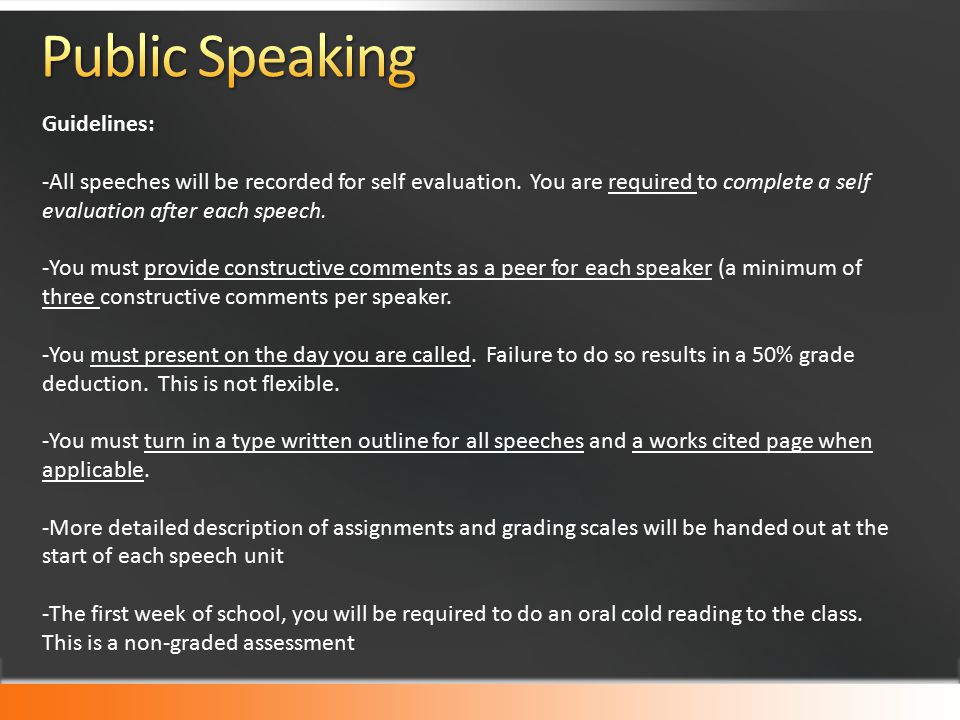 Public Speaking

Guidelines:

-All speeches will be recorded for self evaluation. You are required to complete a self evaluation after each speech.

-You must provide constructive comments as a peer for each speaker (a minimum of three constructive comments per speaker.

-You must present on the day you are called. Failure to do so results in a 50% grade deduction. This is not flexible.

-You must turn in a type written outline for all speeches and a works cited page when applicable.

-More detailed description of assignments and grading scales will be handed out at the start of each speech unit

-The first week of school, you will be required to do an oral cold reading to the class. This is a non-graded assessment